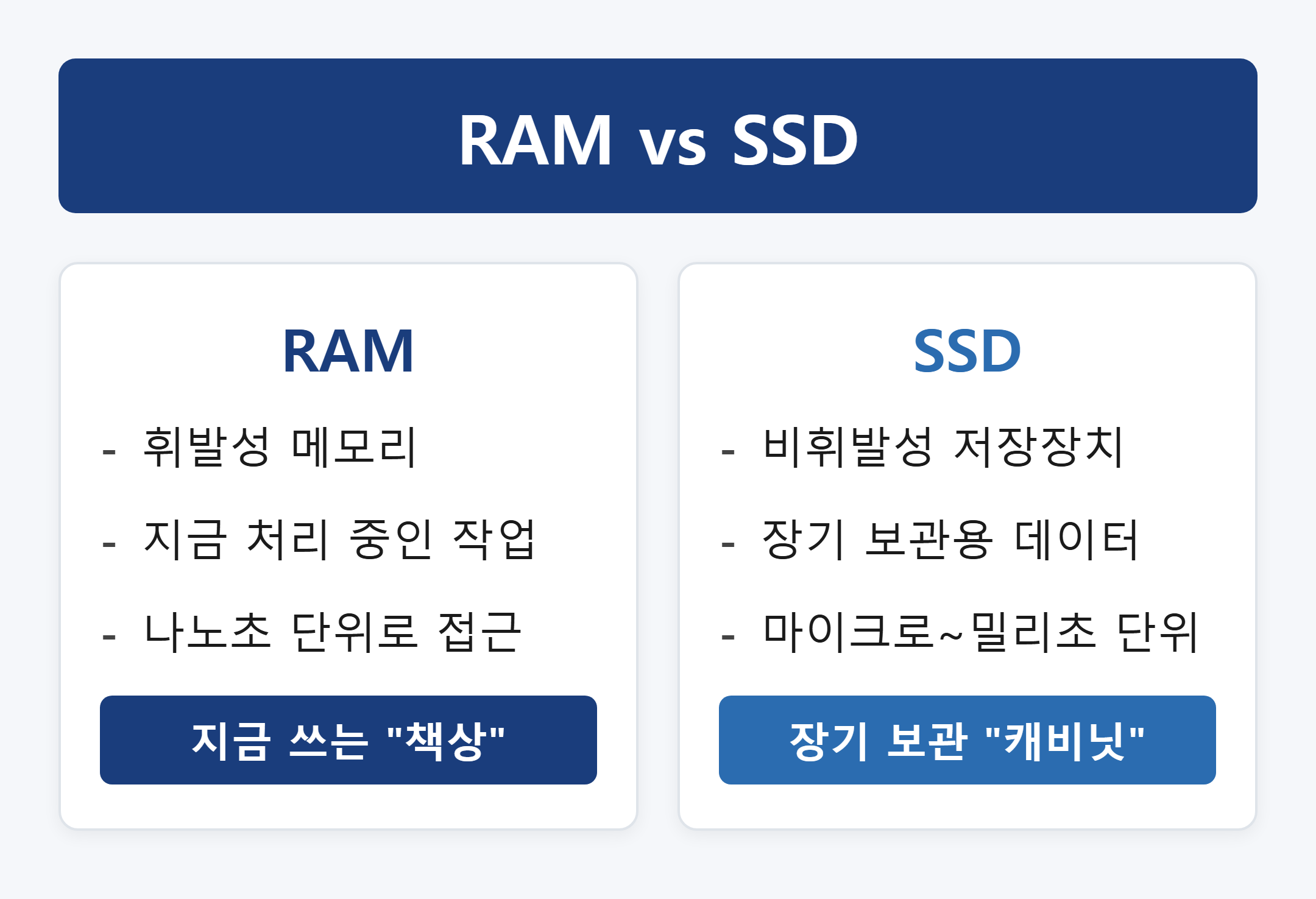 RAM vs SSD

RAM

- 휘발성 메모리

- 지금 처리 중인 작업

- 나노초 단위로 접근

지금 쓰는 "책상"

SSD

- 비휘발성 저장장치

- 장기 보관용 데이터

- 마이크로~밀리초 단위

장기 보관 "캐비닛"